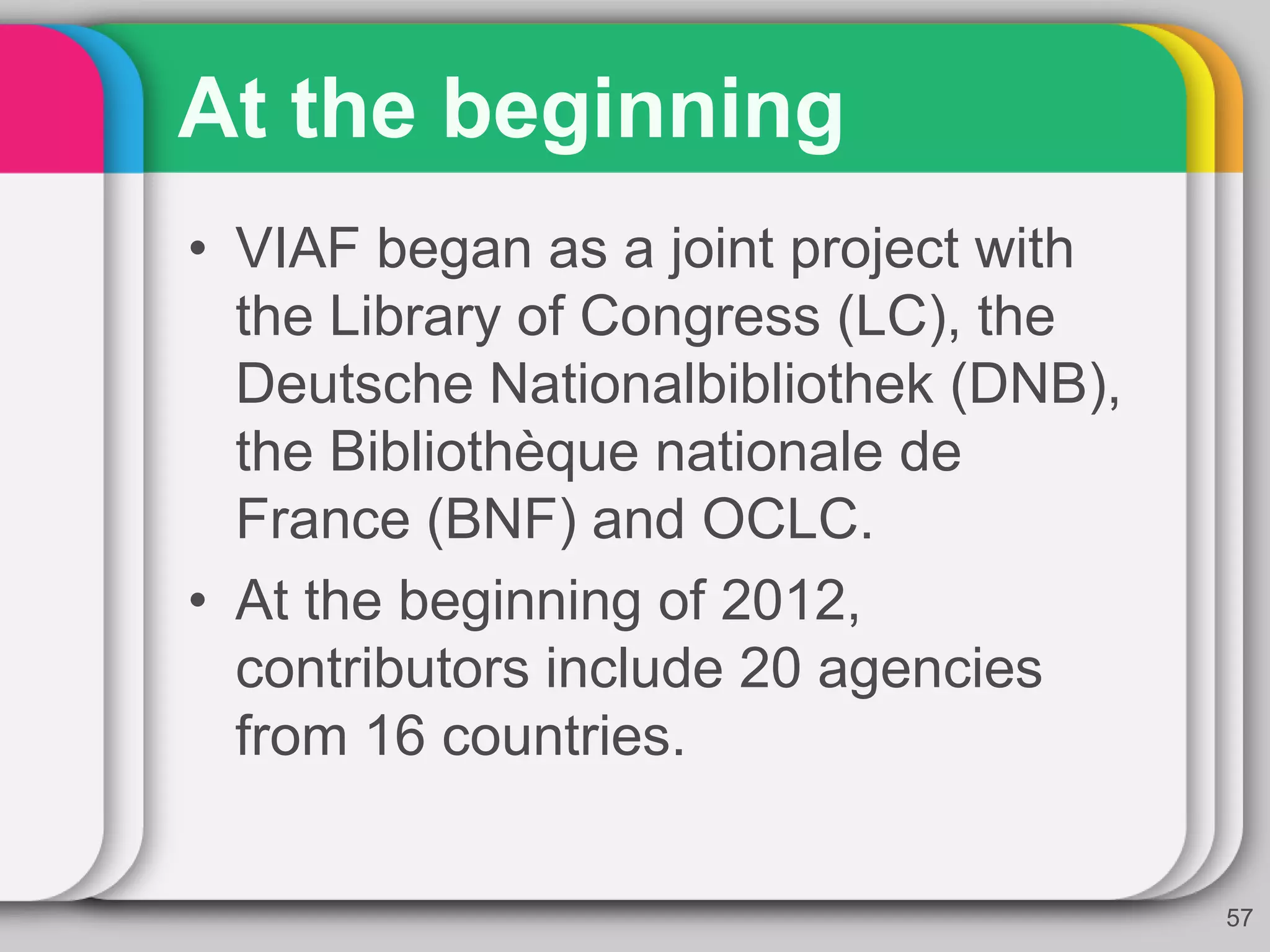 At the beginning

• VIAF began as a joint project with the Library of Congress (LC), the Deutsche Nationalbibliothek (DNB), the Bibliothèque nationale de France (BNF) and OCLC.
• At the beginning of 2012, contributors include 20 agencies from 16 countries.

57